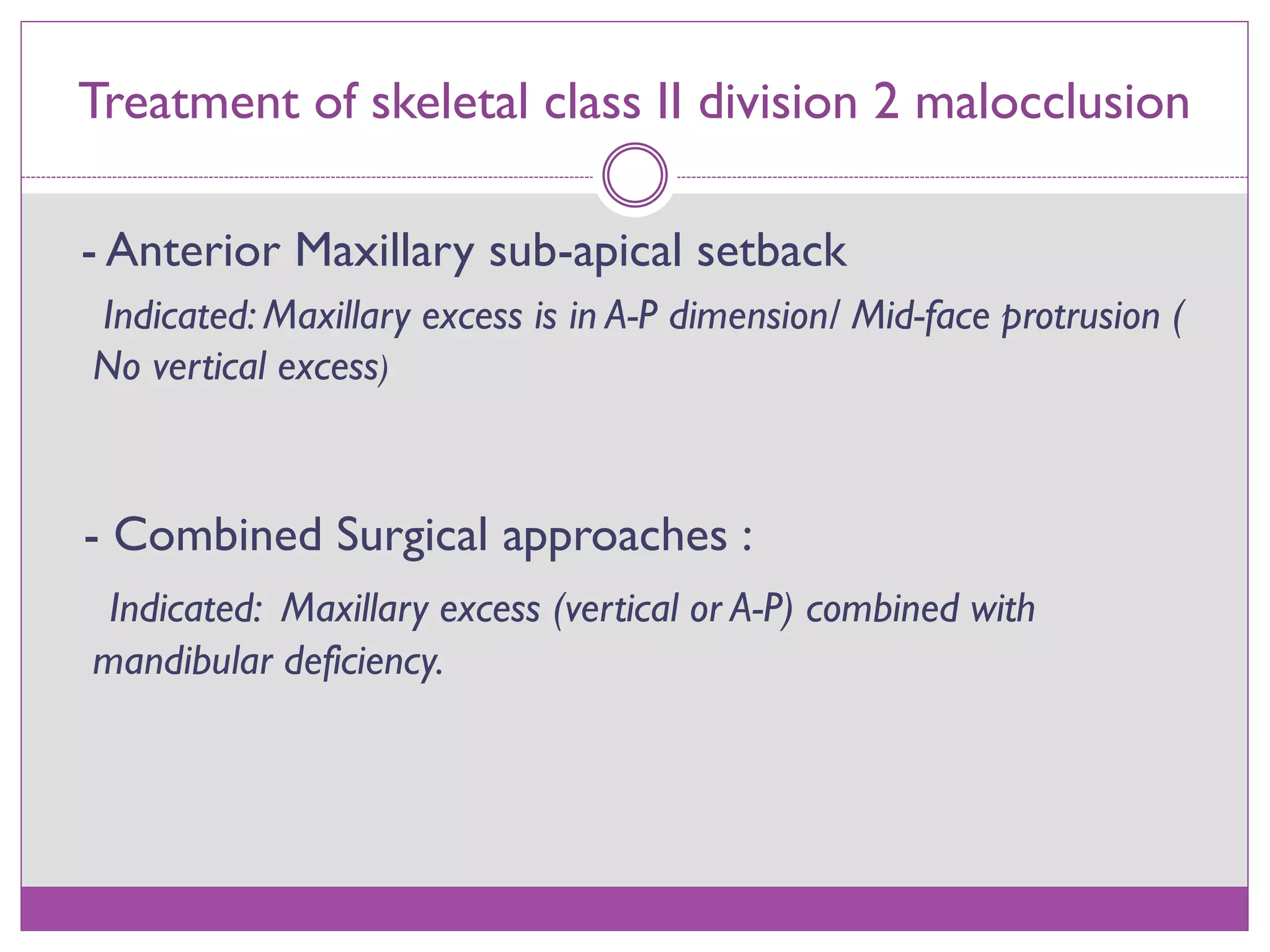 Treatment of skeletal class II division 2 malocclusion

- Anterior Maxillary sub-apical setback

Indicated: Maxillary excess is in A-P dimension/ Mid-face protrusion ( No vertical excess)

- Combined Surgical approaches :

Indicated: Maxillary excess (vertical or A-P) combined with mandibular deficiency.